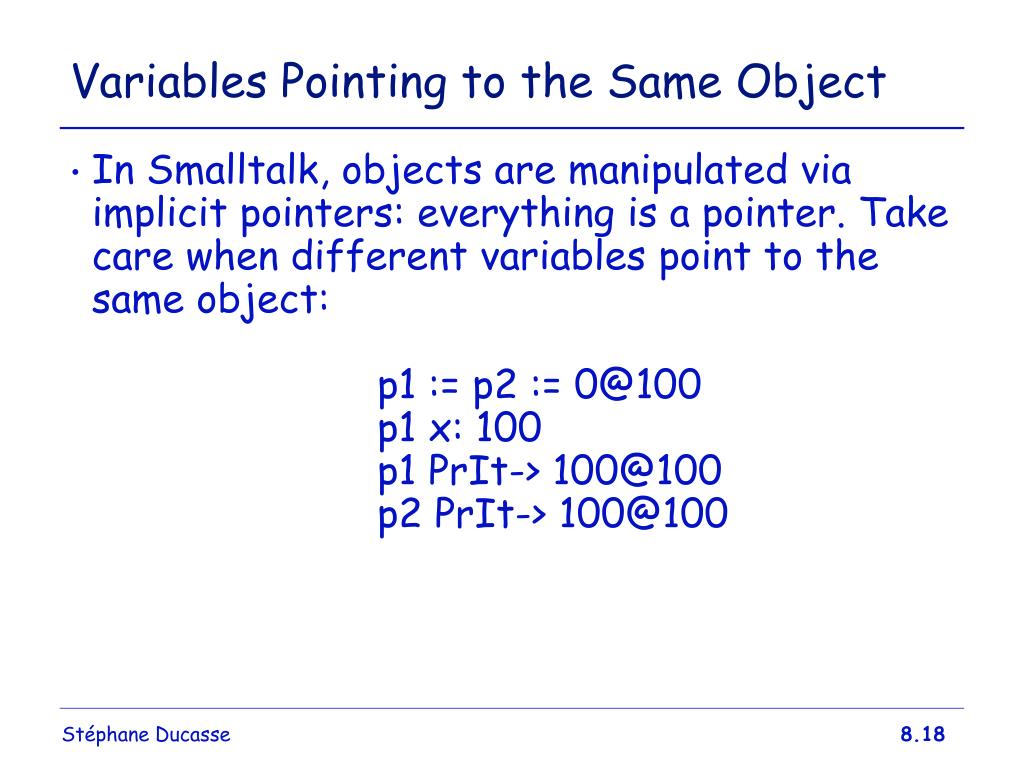 Variables Pointing to the Same Object

• In Smalltalk, objects are manipulated via implicit pointers: everything is a pointer. Take care when different variables point to the same object:

p1 := p2 := 0@100
p1 x: 100
p1 PrIt-> 100@100
p2 PrIt-> 100@100

Stéphane Ducasse

8.18